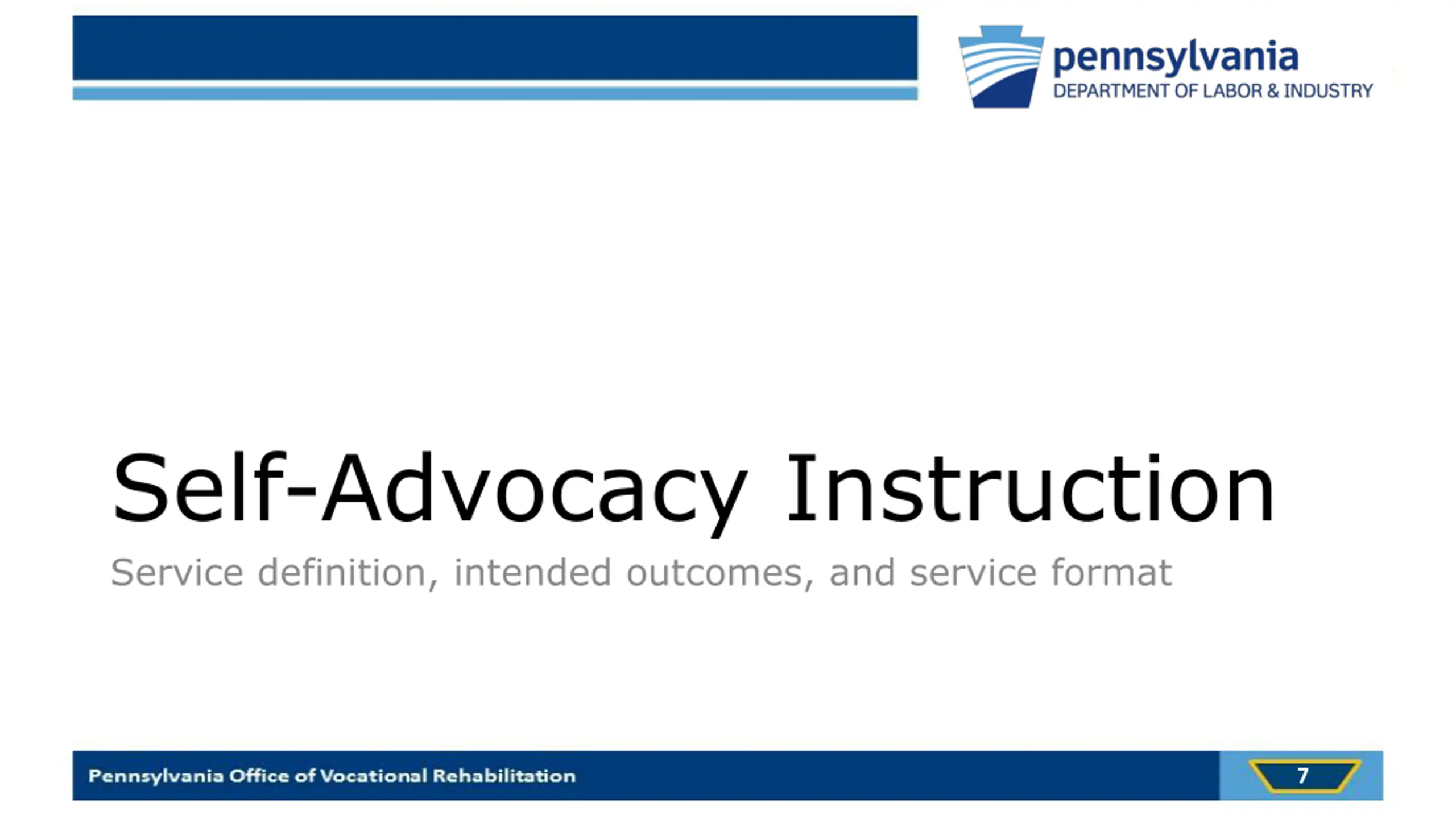 pennsylvania
DEPARTMENT OF LABOR & INDUSTRY

Self-Advocacy Instruction

Service definition, intended outcomes, and service format

Pennsylvania Office of Vocational Rehabilitation

7